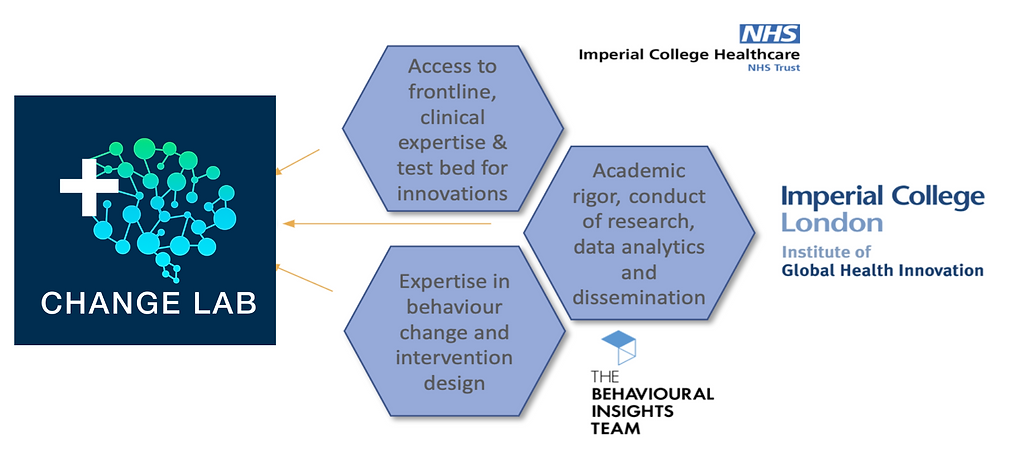 CHANGE LAB

Access to frontline, clinical expertise & test bed for innovations

NHS
Imperial College Healthcare
NHS Trust

Academic rigor, conduct of research, data analytics and dissemination

Imperial College London
Institute of Global Health Innovation

Expertise in behaviour change and intervention design

THE BEHAVIOURAL INSIGHTS TEAM